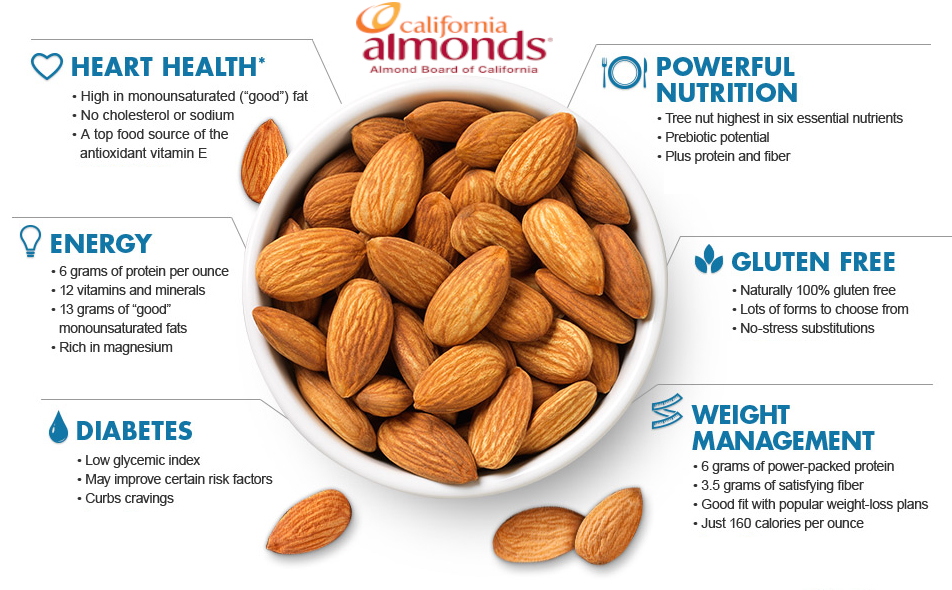 california almonds®
Almond Board of California

HEART HEALTH*
• High in monounsaturated ("good") fat
• No cholesterol or sodium
• A top food source of the antioxidant vitamin E

ENERGY
• 6 grams of protein per ounce
• 12 vitamins and minerals
• 13 grams of "good" monounsaturated fats
• Rich in magnesium

DIABETES
• Low glycemic index
• May improve certain risk factors
• Curbs cravings

POWERFUL NUTRITION
• Tree nut highest in six essential nutrients
• Prebiotic potential
• Plus protein and fiber

GLUTEN FREE
• Naturally 100% gluten free
• Lots of forms to choose from
• No-stress substitutions

WEIGHT MANAGEMENT
• 6 grams of power-packed protein
• 3.5 grams of satisfying fiber
• Good fit with popular weight-loss plans
• Just 160 calories per ounce